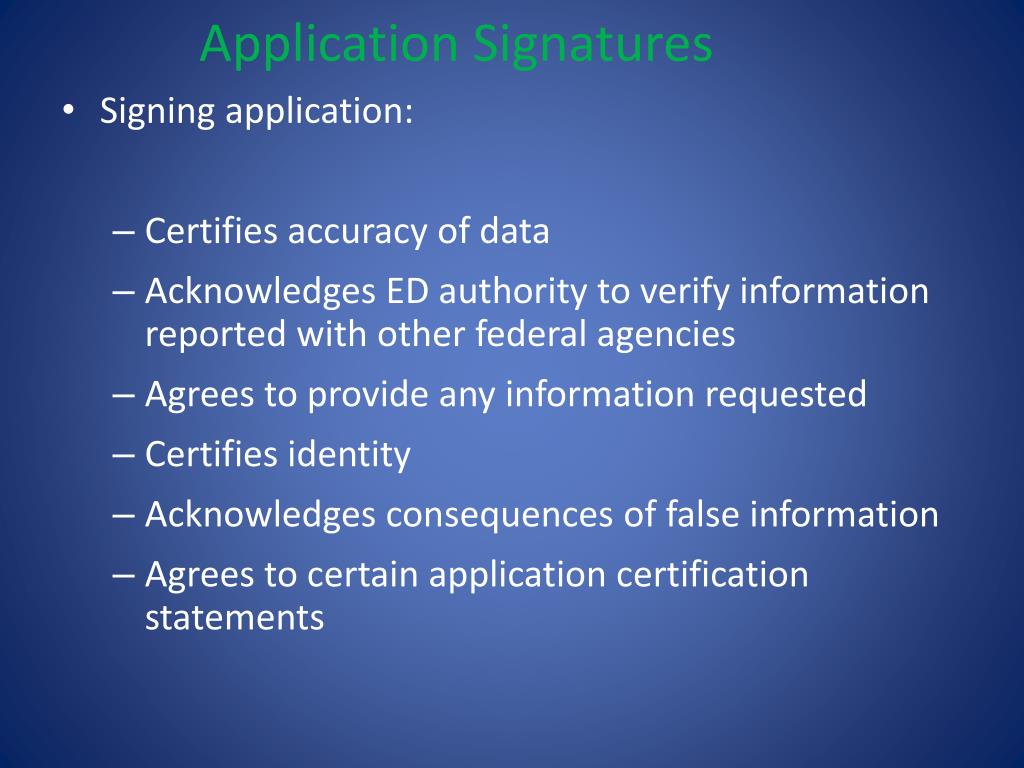 Application Signatures

• Signing application:

– Certifies accuracy of data
– Acknowledges ED authority to verify information reported with other federal agencies
– Agrees to provide any information requested
– Certifies identity
– Acknowledges consequences of false information
– Agrees to certain application certification statements